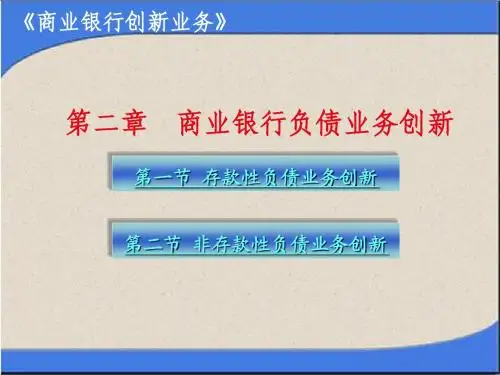 《商业银行创新业务》

第二章　商业银行负债业务创新

第一节 存款性负债业务创新

第二节 非存款性负债业务创新